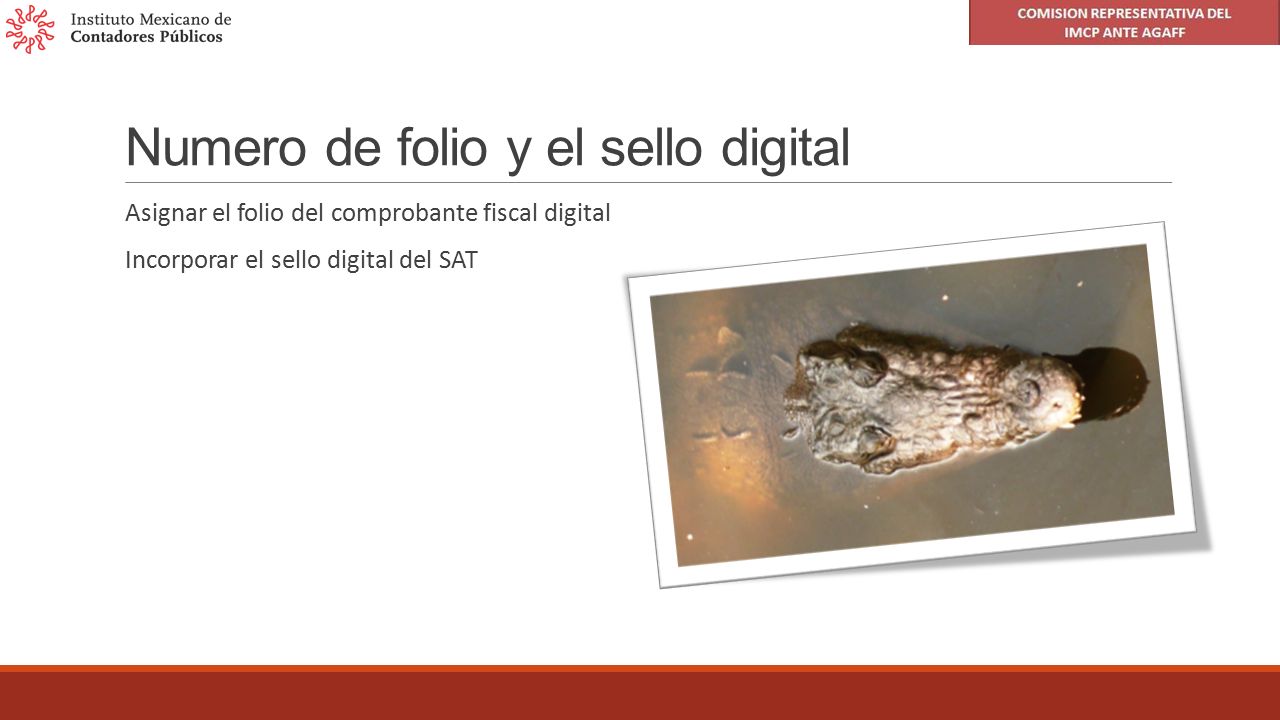 Instituto Mexicano de
Contadores Públicos

COMISION REPRESENTATIVA DEL IMCP ANTE AGAFF

Numero de folio y el sello digital

Asignar el folio del comprobante fiscal digital

Incorporar el sello digital del SAT